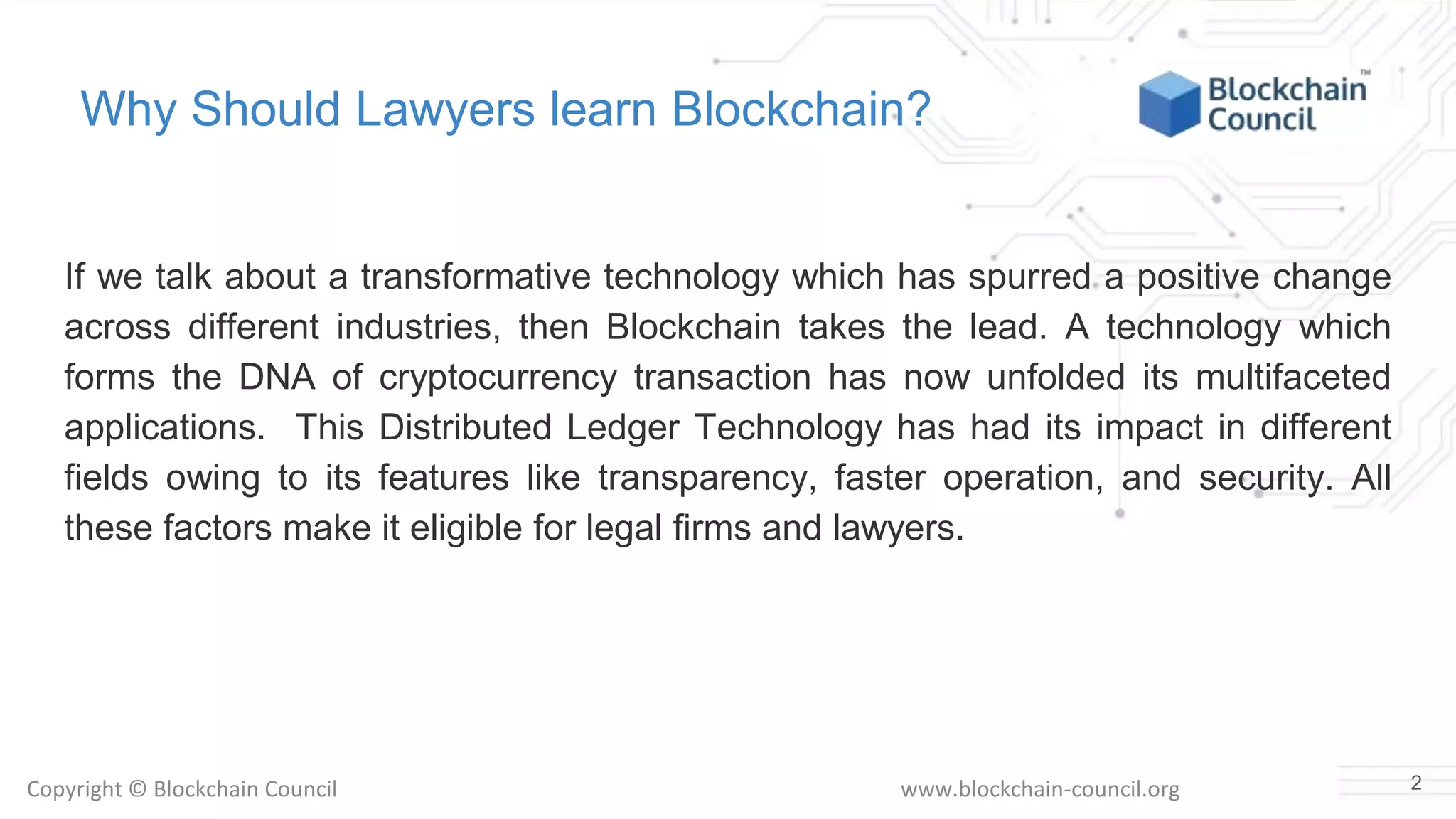 Why Should Lawyers learn Blockchain?

Blockchain Council™

If we talk about a transformative technology which has spurred a positive change across different industries, then Blockchain takes the lead. A technology which forms the DNA of cryptocurrency transaction has now unfolded its multifaceted applications. This Distributed Ledger Technology has had its impact in different fields owing to its features like transparency, faster operation, and security. All these factors make it eligible for legal firms and lawyers.

Copyright © Blockchain Council

www.blockchain-council.org

2